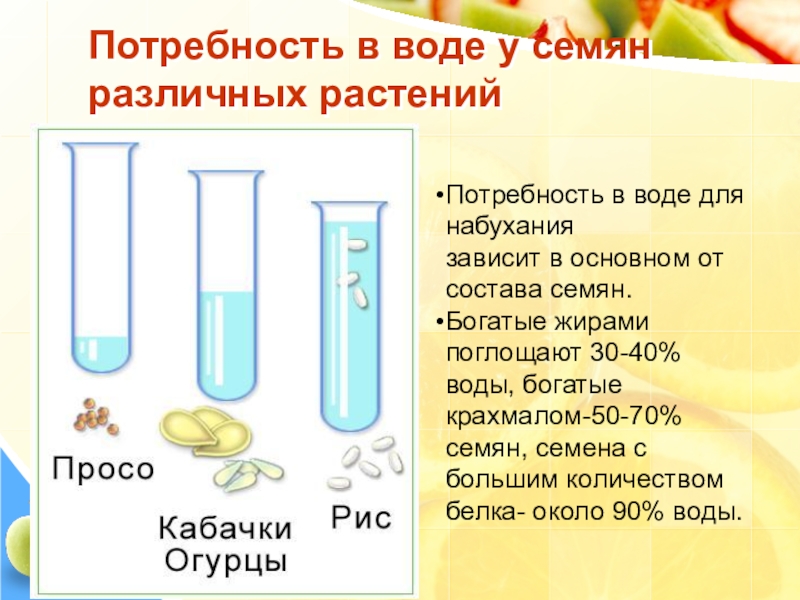 Потребность в воде у семян различных растений

Просо

Кабачки
Огурцы

Рис

•Потребность в воде для набухания зависит в основном от состава семян.
•Богатые жирами поглощают 30-40% воды, богатые крахмалом-50-70% семян, семена с большим количеством белка- около 90% воды.